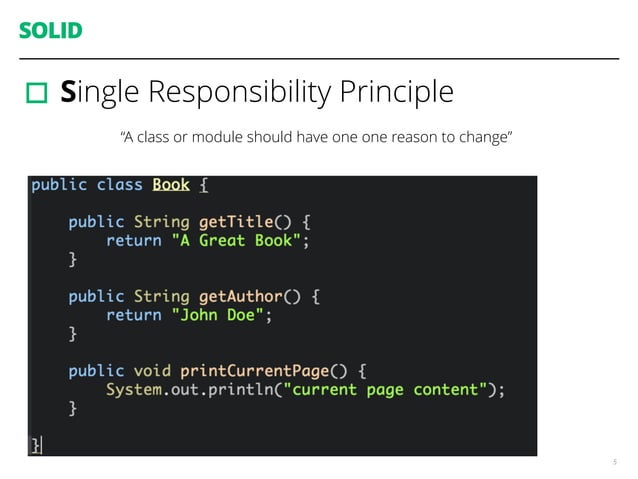 SOLID

Single Responsibility Principle

"A class or module should have one one reason to change"

public class Book {

    public String getTitle() {
        return "A Great Book";
    }

    public String getAuthor() {
        return "John Doe";
    }

    public void printCurrentPage() {
        System.out.println("current page content");
    }

}

5